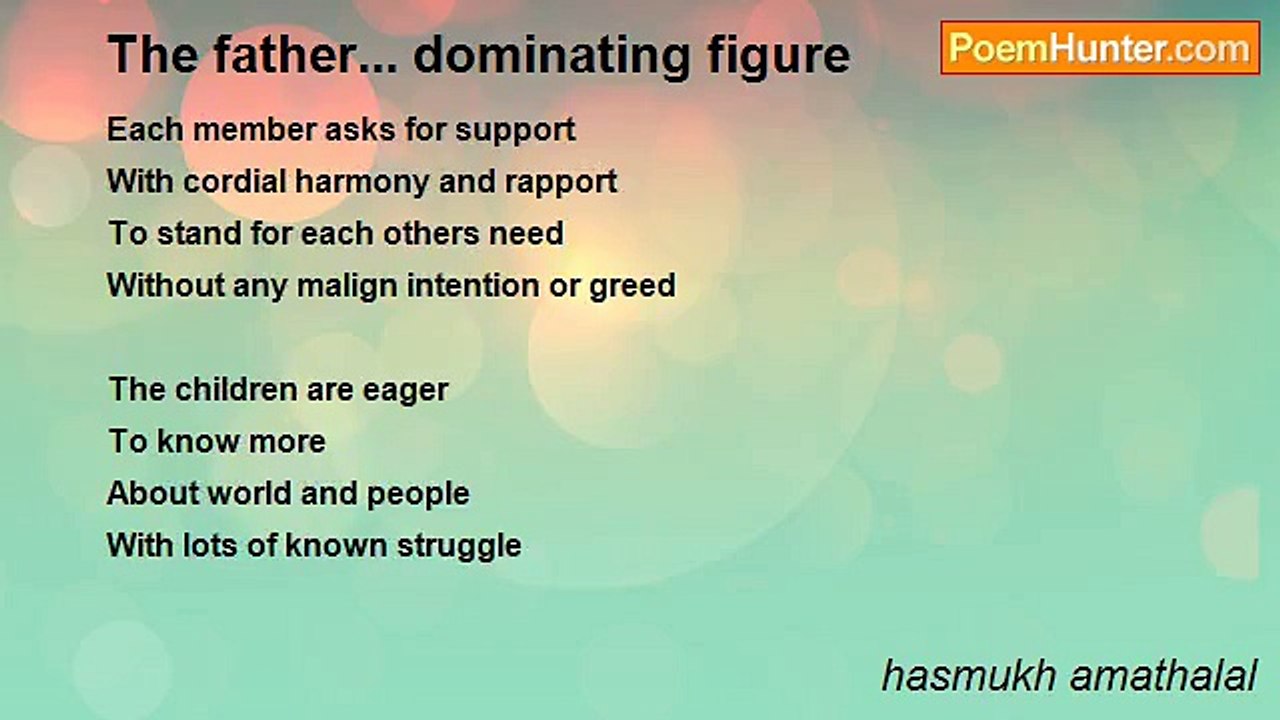 The father... dominating figure

PoemHunter.com

Each member asks for support
With cordial harmony and rapport
To stand for each others need
Without any malign intention or greed

The children are eager
To know more
About world and people
With lots of known struggle

hasmukh amathalal